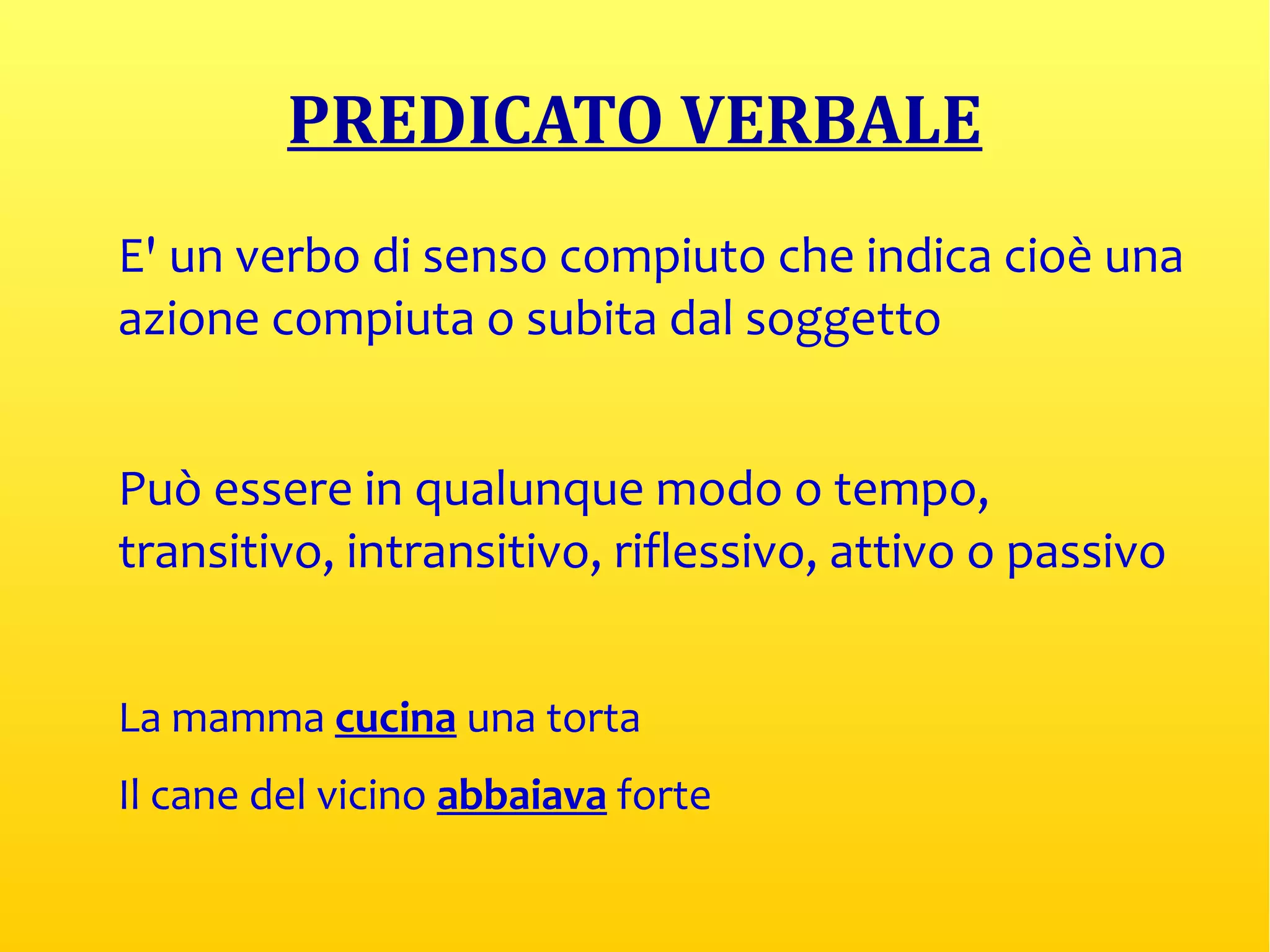 PREDICATO VERBALE

E' un verbo di senso compiuto che indica cioè una azione compiuta o subita dal soggetto

Può essere in qualunque modo o tempo, transitivo, intransitivo, riflessivo, attivo o passivo

La mamma cucina una torta

Il cane del vicino abbaiava forte